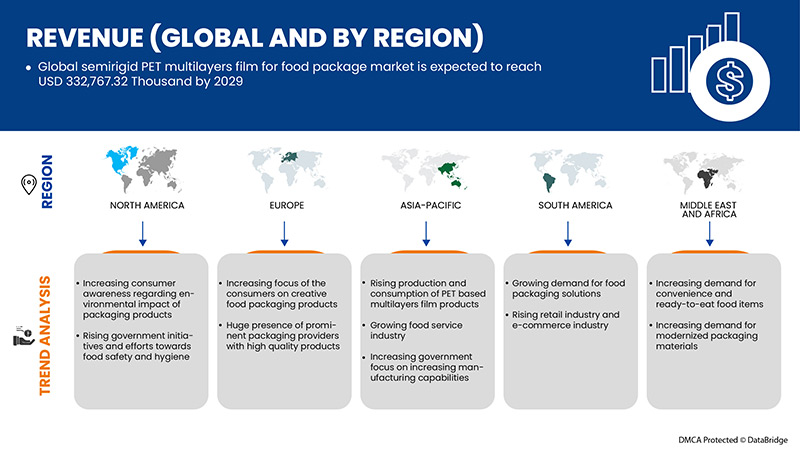 REVENUE (GLOBAL AND BY REGION)

• Global semirigid PET multilayers film for food package market is expected to reach USD 332,767.32 Thousand by 2029

REGION

NORTH AMERICA

EUROPE

ASIA-PACIFIC

SOUTH AMERICA

MIDDLE EAST AND AFRICA

TREND ANALYSIS

• Increasing consumer awareness regarding environmental impact of packaging products

• Rising government initiatives and efforts towards food safety and hygiene

• Increasing focus of the consumers on creative food packaging products

• Huge presence of prominent packaging providers with high quality products

• Rising production and consumption of PET based multilayers film products

• Growing food service industry

• Increasing government focus on increasing manufacturing capabilities

• Growing demand for food packaging solutions

• Rising retail industry and e-commerce industry

• Increasing demand for convenience and ready-to-eat food items

• Increasing demand for modernized packaging materials

DMCA Protected © DataBridge